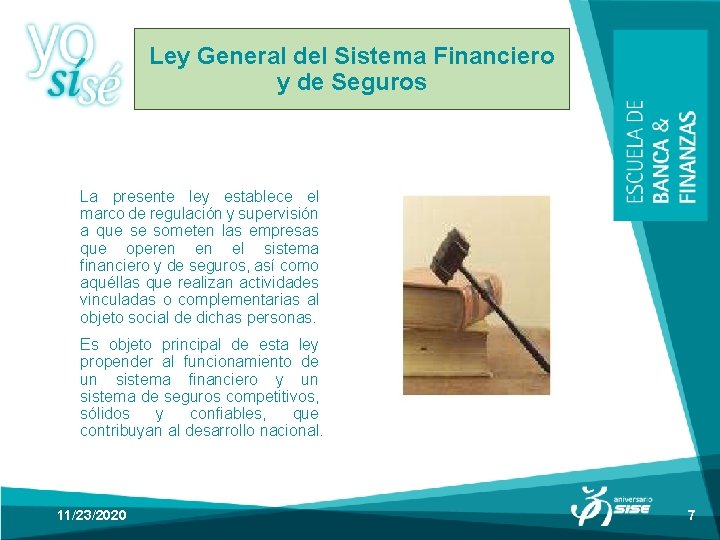 yo sí sé

Ley General del Sistema Financiero y de Seguros

ESCUELA DE BANCA & FINANZAS

La presente ley establece el marco de regulación y supervisión a que se someten las empresas que operen en el sistema financiero y de seguros, así como aquéllas que realizan actividades vinculadas o complementarias al objeto social de dichas personas.

Es objeto principal de esta ley propender al funcionamiento de un sistema financiero y un sistema de seguros competitivos, sólidos y confiables, que contribuyan al desarrollo nacional.

11/23/2020

aniversario SISE

7